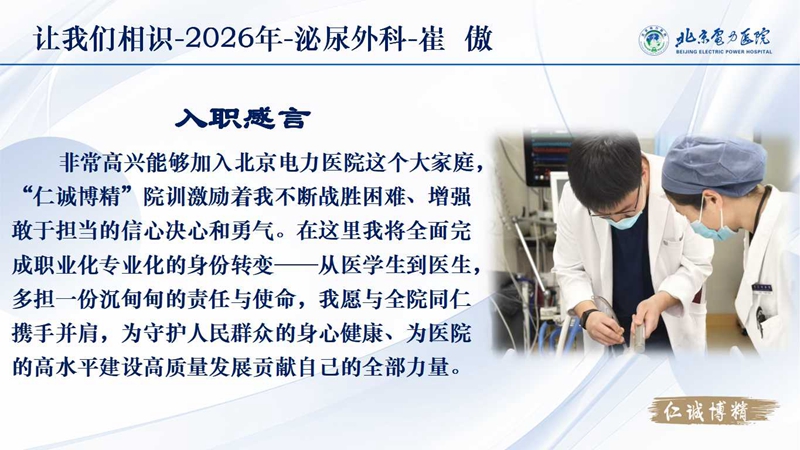 让我们相识-2026年-泌尿外科-崔 傲

北京电力医院
BEIJING ELECTRIC POWER HOSPITAL

入职感言

非常高兴能够加入北京电力医院这个大家庭，“仁诚博精”院训激励着我不断战胜困难、增强敢于担当的信心决心和勇气。在这里我将全面完成职业化专业化的身份转变——从医学生到医生，多担一份沉甸甸的责任与使命，我愿与全院同仁携手并肩，为守护人民群众的身心健康、为医院的高水平建设高质量发展贡献自己的全部力量。

仁诚博精